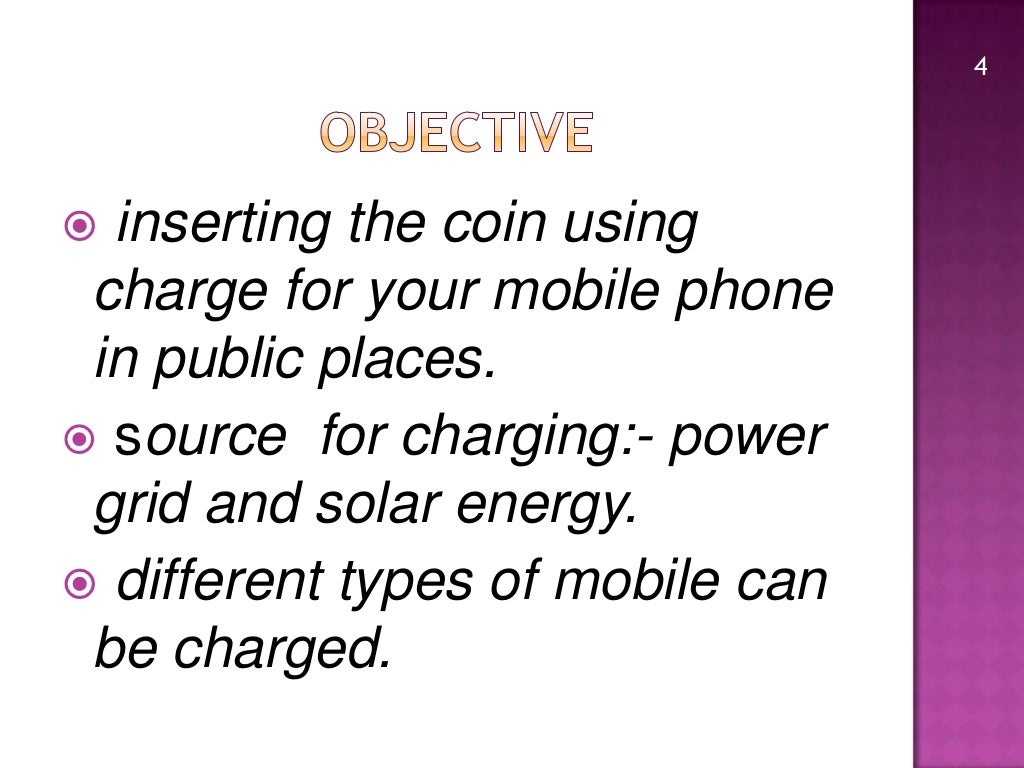 4

OBJECTIVE

inserting the coin using charge for your mobile phone in public places.

source for charging:- power grid and solar energy.

different types of mobile can be charged.